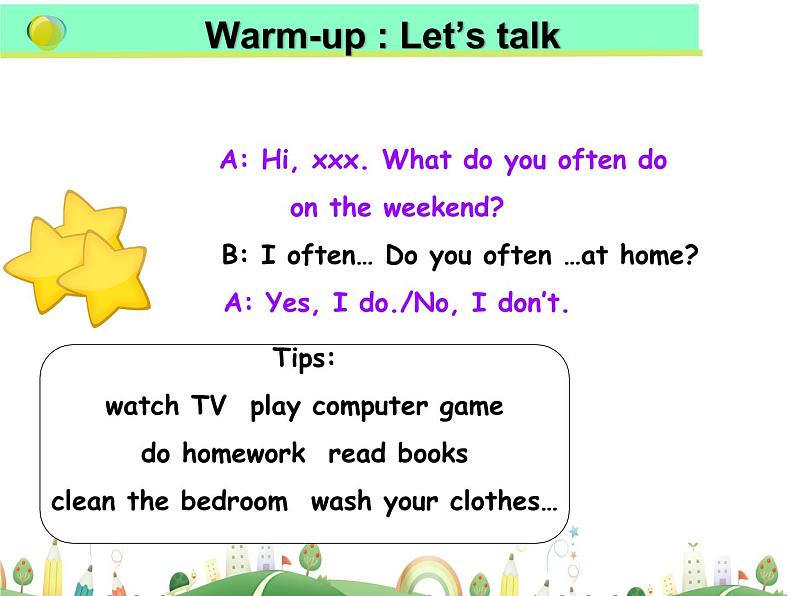 Warm-up : Let's talk

A: Hi, xxx. What do you often do on the weekend?

B: I often… Do you often …at home?

A: Yes, I do./No, I don't.

Tips:

watch TV play computer game

do homework read books

clean the bedroom wash your clothes…